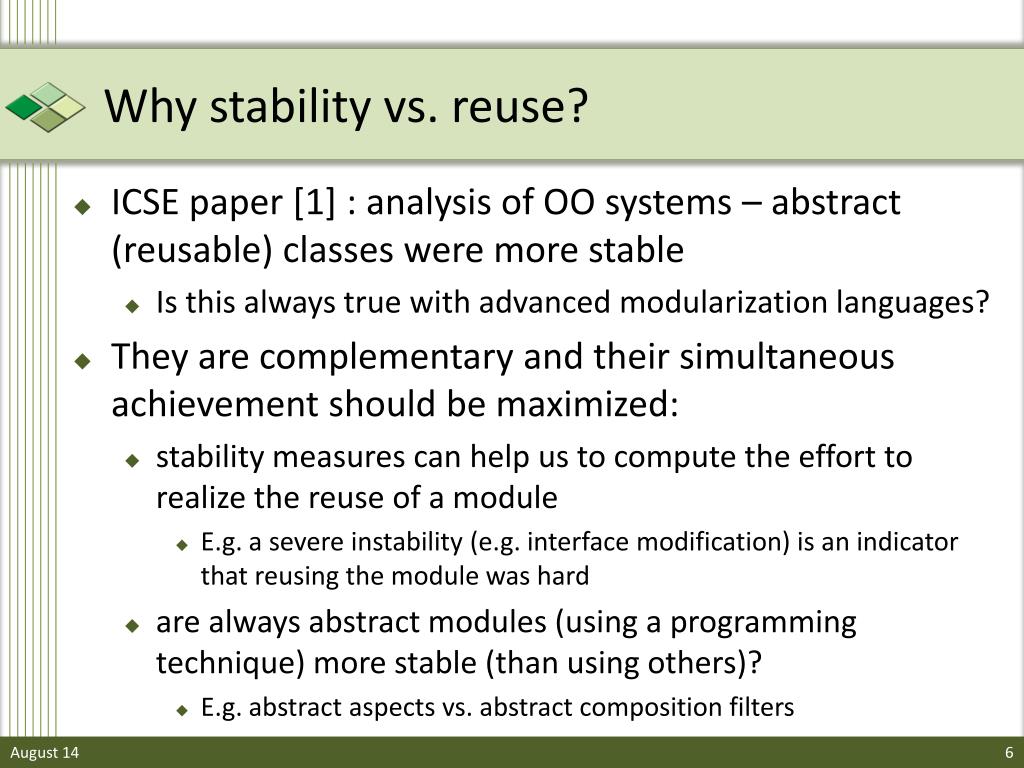 Why stability vs. reuse?

ICSE paper [1] : analysis of OO systems – abstract (reusable) classes were more stable

Is this always true with advanced modularization languages?

They are complementary and their simultaneous achievement should be maximized:

stability measures can help us to compute the effort to realize the reuse of a module

E.g. a severe instability (e.g. interface modification) is an indicator that reusing the module was hard

are always abstract modules (using a programming technique) more stable (than using others)?

E.g. abstract aspects vs. abstract composition filters

August 14

6